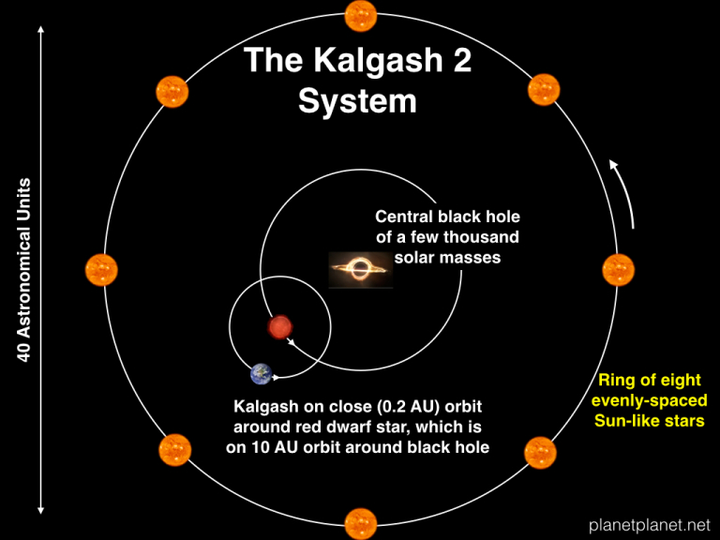 The Kalgash 2 System

40 Astronomical Units

Central black hole of a few thousand solar masses

Kalgash on close (0.2 AU) orbit around red dwarf star, which is on 10 AU orbit around black hole

Ring of eight evenly-spaced Sun-like stars

planetplanet.net